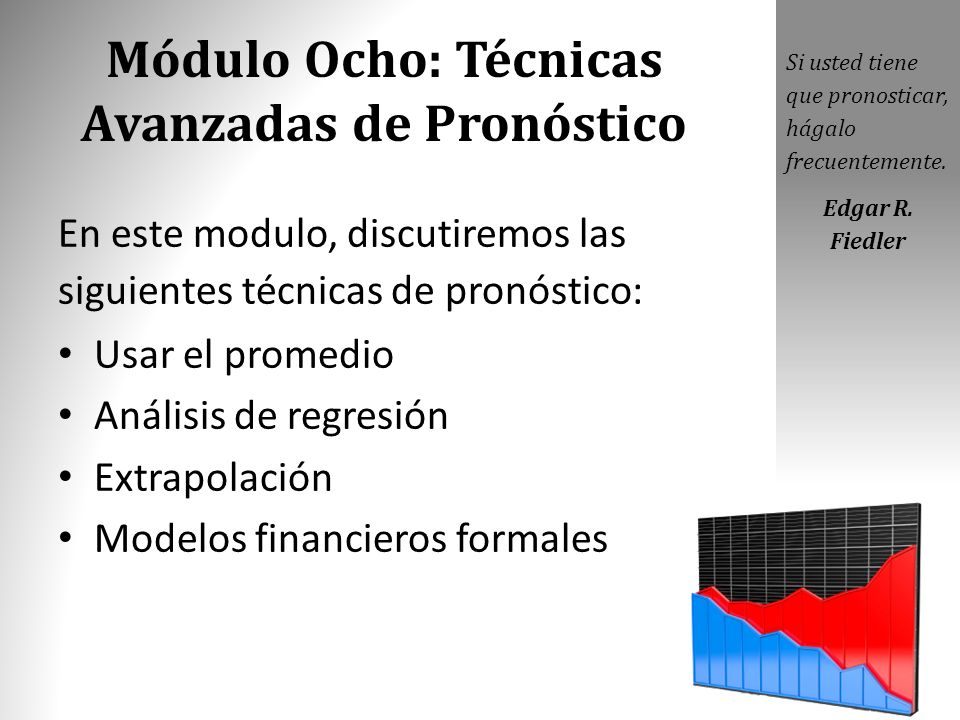 Módulo Ocho: Técnicas Avanzadas de Pronóstico

En este modulo, discutiremos las siguientes técnicas de pronóstico:

• Usar el promedio
• Análisis de regresión
• Extrapolación
• Modelos financieros formales

Si usted tiene que pronosticar, hágalo frecuentemente.

Edgar R. Fiedler